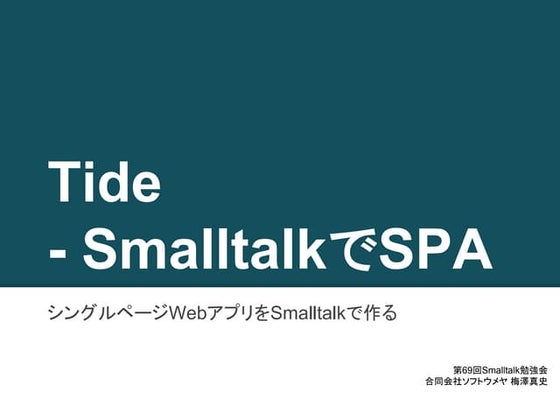 Tide
- SmalltalkでSPA

シングルページWebアプリをSmalltalkで作る

第69回Smalltalk勉強会
合同会社ソフトウメヤ 梅澤真史